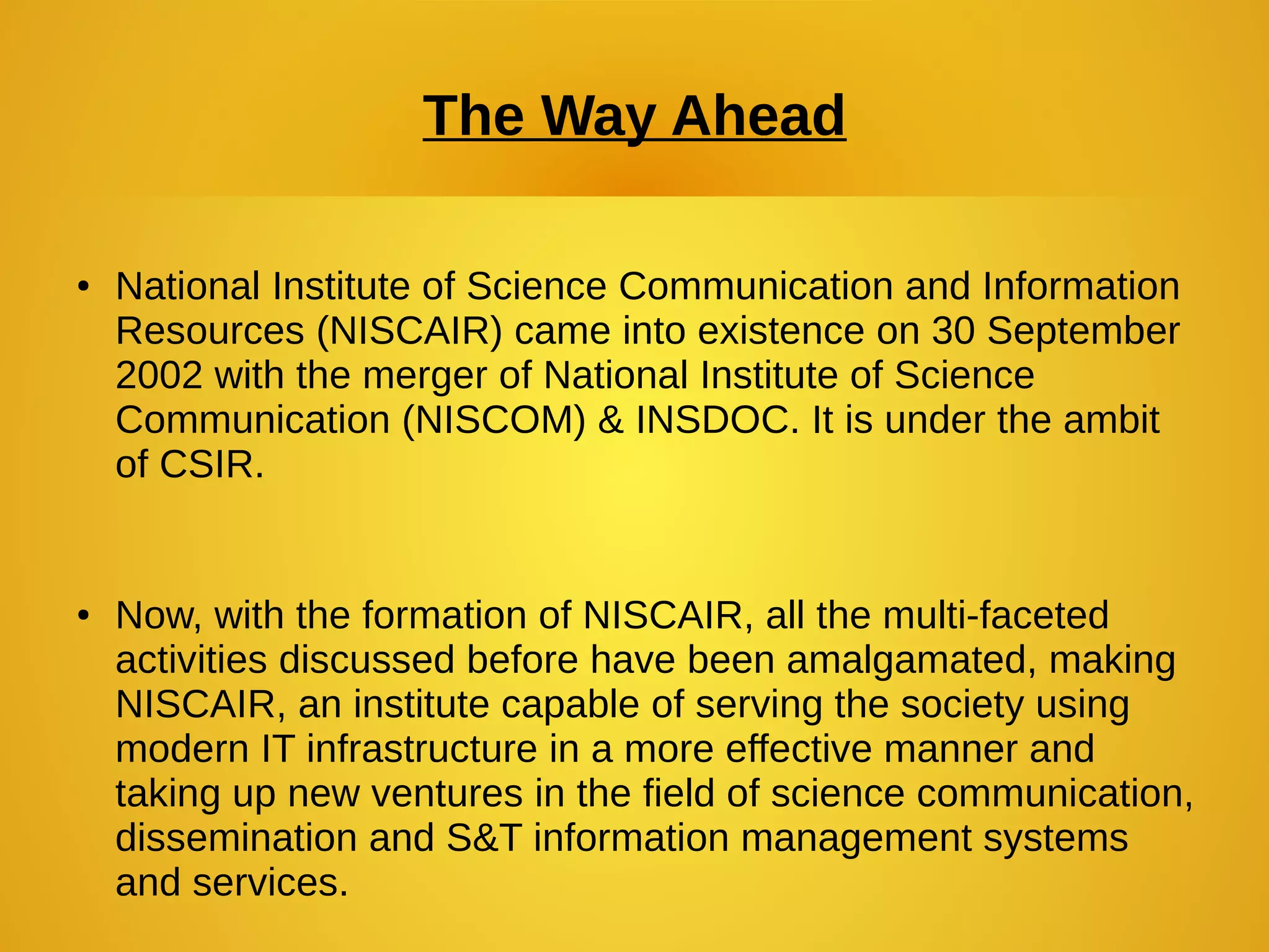 The Way Ahead

• National Institute of Science Communication and Information Resources (NISCAIR) came into existence on 30 September 2002 with the merger of National Institute of Science Communication (NISCOM) & INSDOC. It is under the ambit of CSIR.

• Now, with the formation of NISCAIR, all the multi-faceted activities discussed before have been amalgamated, making NISCAIR, an institute capable of serving the society using modern IT infrastructure in a more effective manner and taking up new ventures in the field of science communication, dissemination and S&T information management systems and services.